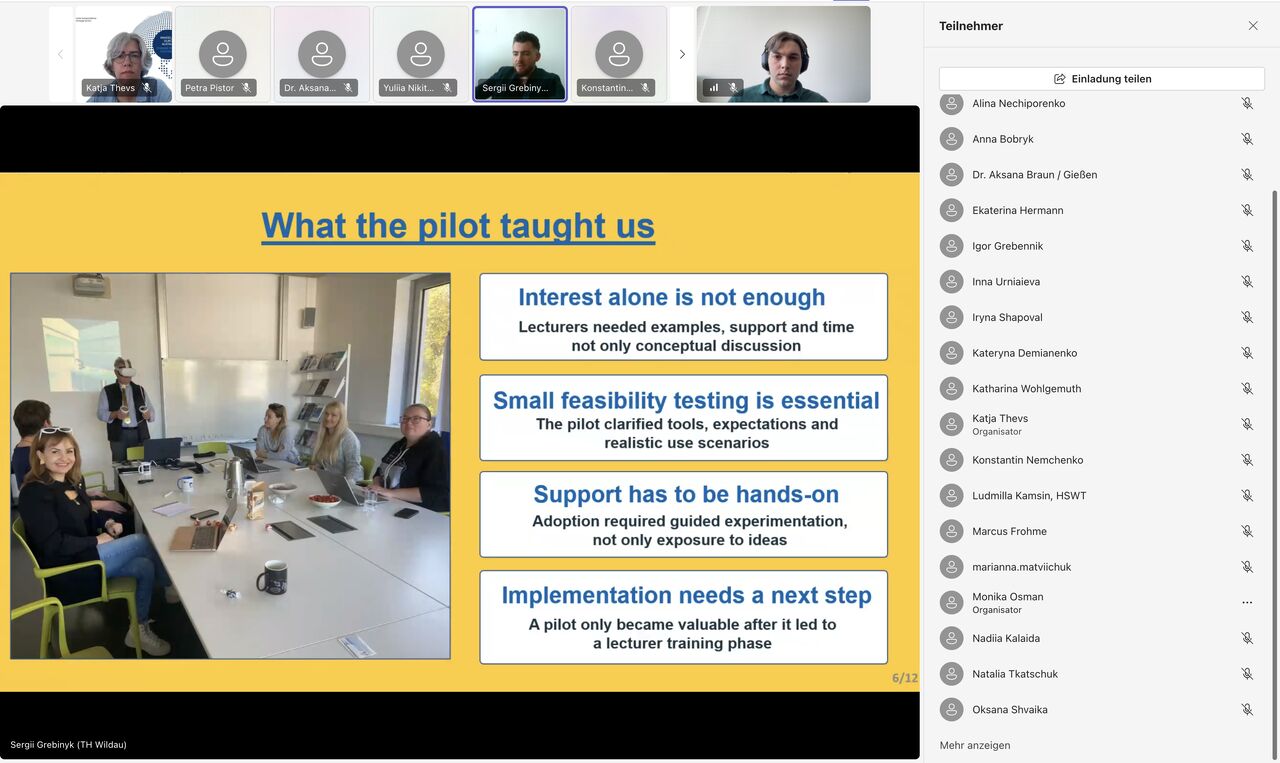 Katja Thevs
Petra Pistor
Dr. Aksana...
Yuliia Nikit...
Sergii Grebiny...
Konstantin...

What the pilot taught us

Interest alone is not enough
Lecturers needed examples, support and time not only conceptual discussion

Small feasibility testing is essential
The pilot clarified tools, expectations and realistic use scenarios

Support has to be hands-on
Adoption required guided experimentation, not only exposure to ideas

Implementation needs a next step
A pilot only became valuable after it led to a lecturer training phase

6/12

Sergii Grebinyk (TH Wildau)

Teilnehmer

Einladung teilen

Alina Nechiporenko
Anna Bobryk
Dr. Aksana Braun / Gießen
Ekaterina Hermann
Igor Grebennik
Inna Urniaieva
Iryna Shapoval
Kateryna Demianenko
Katharina Wohlgemuth
Katja Thevs
Organisator
Konstantin Nemchenko
Ludmilla Kamsin, HSWT
Marcus Frohme
marianna.matviichuk
Monika Osman
Organisator
Nadiia Kalaida
Natalia Tkatschuk
Oksana Shvaika

Mehr anzeigen